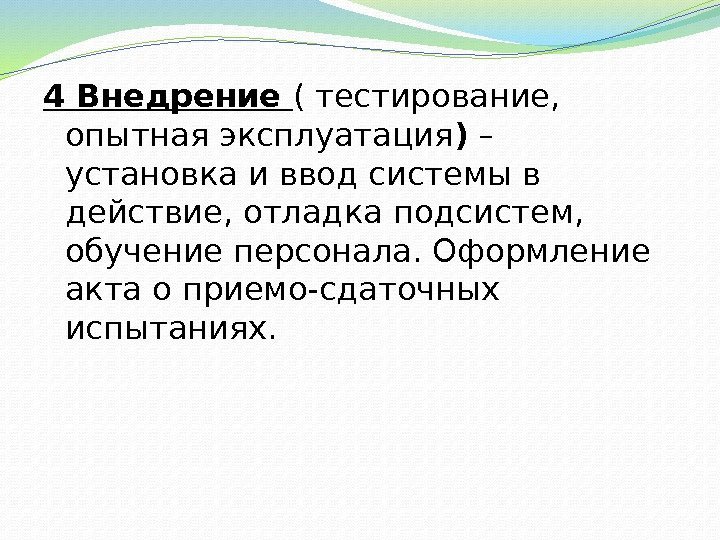 4 Внедрение ( тестирование, опытная эксплуатация) – установка и ввод системы в действие, отладка подсистем, обучение персонала. Оформление акта о приемо-сдаточных испытаниях.